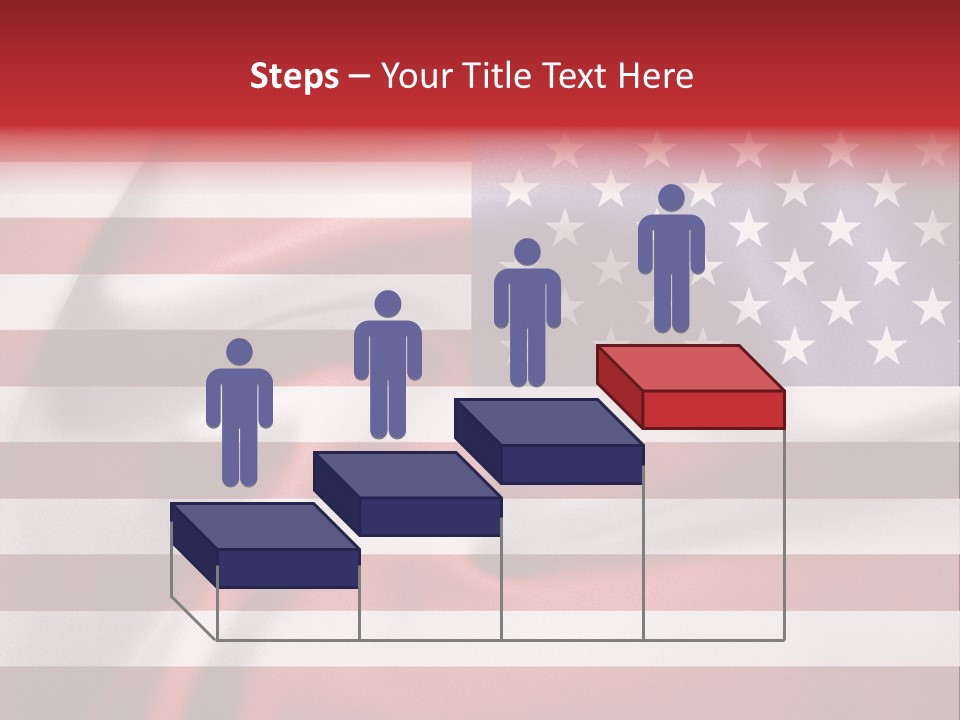 Steps – Your Title Text Here